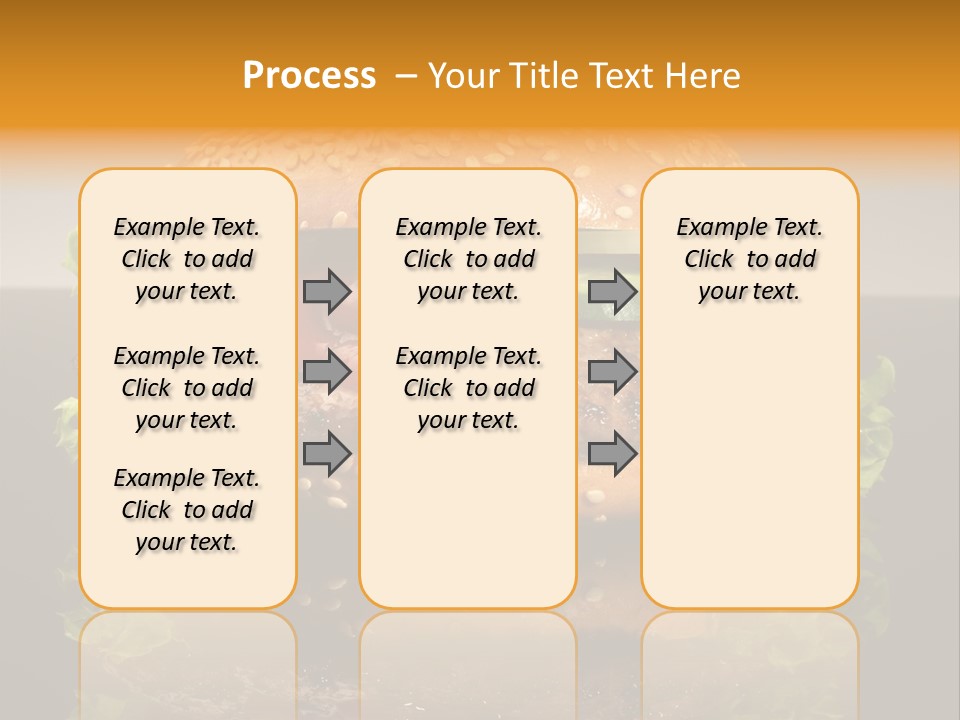 Process – Your Title Text Here

Example Text. Click to add your text.

Example Text. Click to add your text.

Example Text. Click to add your text.

Example Text. Click to add your text.

Example Text. Click to add your text.

Example Text. Click to add your text.